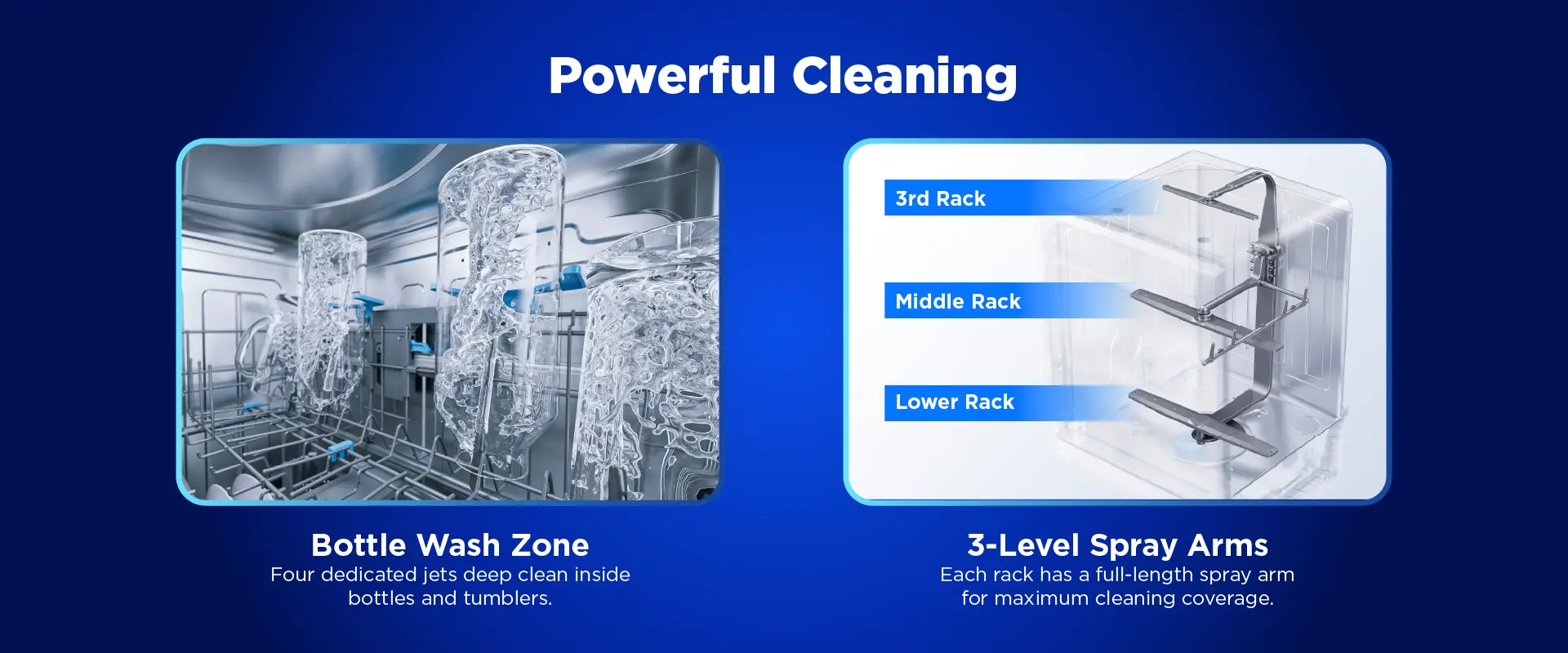 Powerful Cleaning

Bottle Wash Zone
Four dedicated jets deep clean inside bottles and tumblers.

3rd Rack

Middle Rack

Lower Rack

3-Level Spray Arms
Each rack has a full-length spray arm for maximum cleaning coverage.